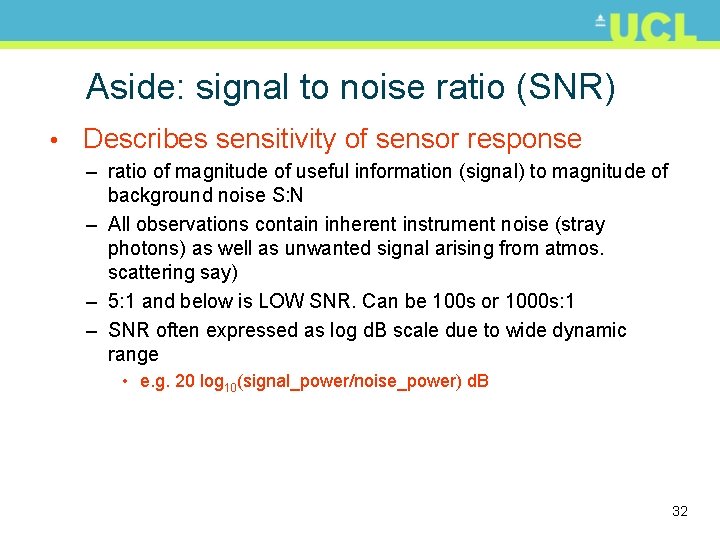 UCL

Aside: signal to noise ratio (SNR)

• Describes sensitivity of sensor response

– ratio of magnitude of useful information (signal) to magnitude of background noise S:N

– All observations contain inherent instrument noise (stray photons) as well as unwanted signal arising from atmos. scattering say)

– 5:1 and below is LOW SNR. Can be 100s or 1000s:1

– SNR often expressed as log dB scale due to wide dynamic range

• e.g. 20 $\log_{10}$(signal_power/noise_power) dB

32